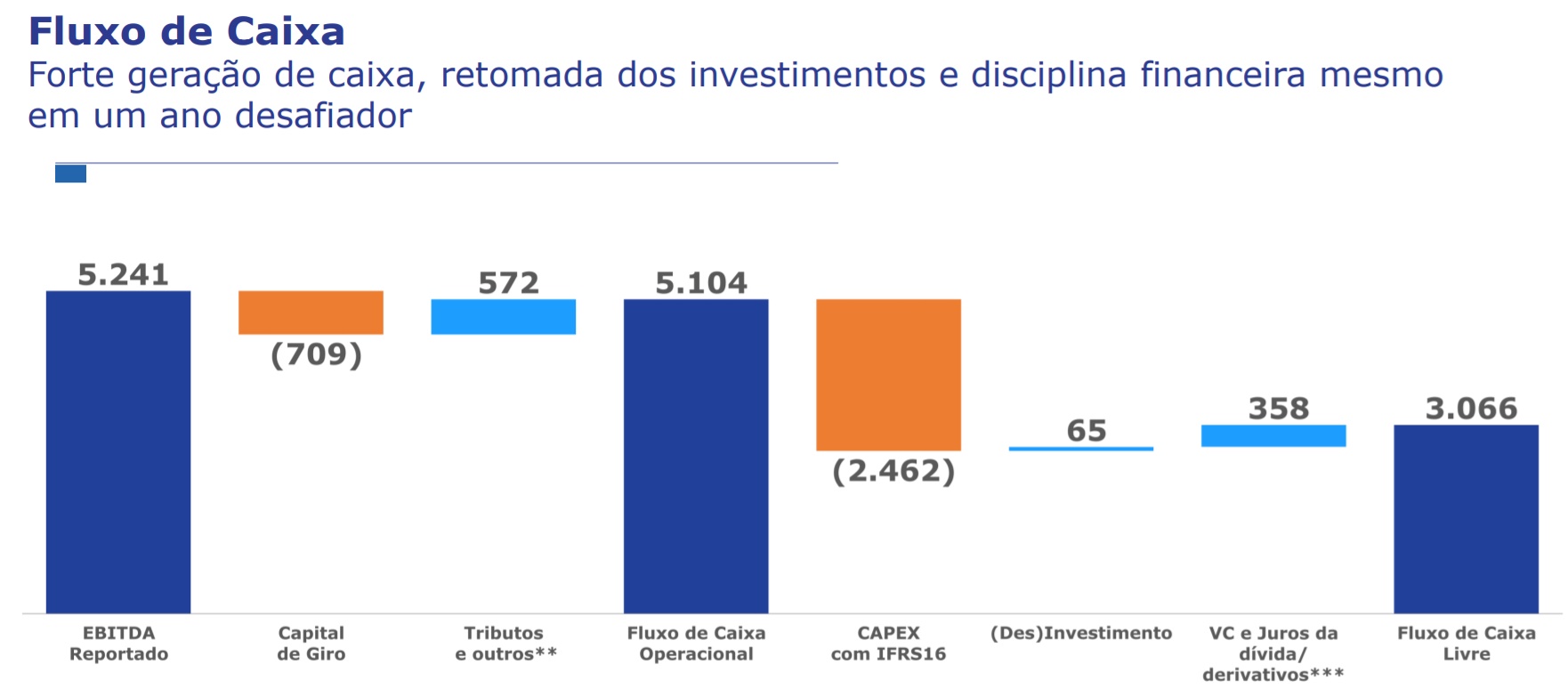 Fluxo de Caixa
Forte geração de caixa, retomada dos investimentos e disciplina financeira mesmo em um ano desafiador

5.241
(709)
572
5.104
(2.462)
65
358
3.066

EBITDA Reportado
Capital de Giro
Tributos e outros**
Fluxo de Caixa Operacional
CAPEX com IFRS16
(Des)Investimento
VC e Juros da dívida/ derivativos***
Fluxo de Caixa Livre